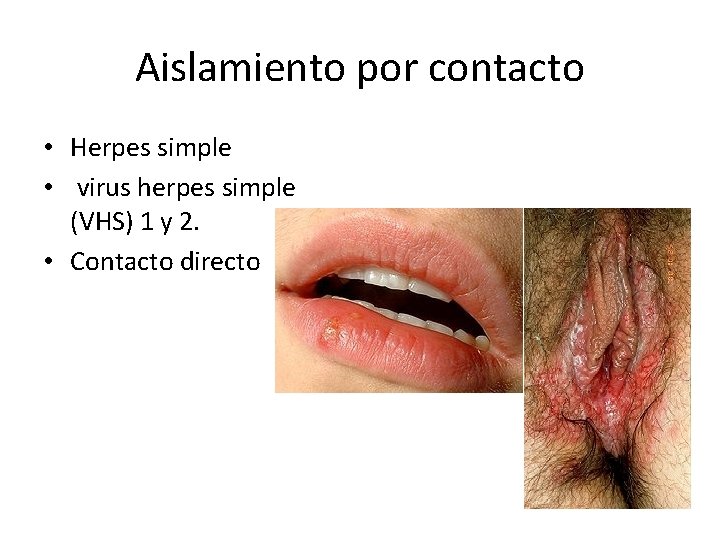 Aislamiento por contacto

• Herpes simple
• virus herpes simple (VHS) 1 y 2.
• Contacto directo